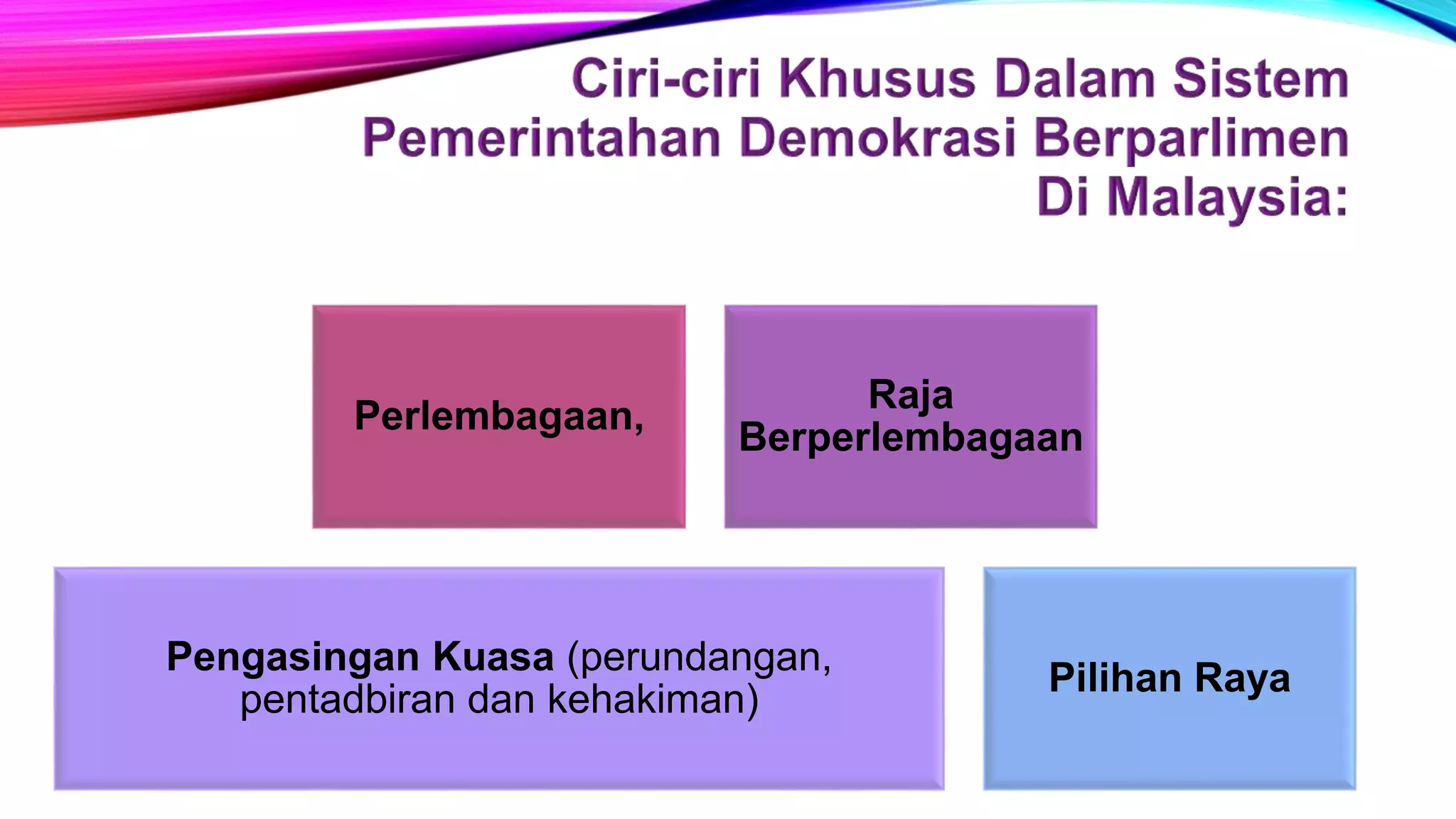 Ciri-ciri Khusus Dalam Sistem Pemerintahan Demokrasi Berparlimen Di Malaysia:

Perlembagaan,

Raja Berperlembagaan

Pengasingan Kuasa (perundangan, pentadbiran dan kehakiman)

Pilihan Raya